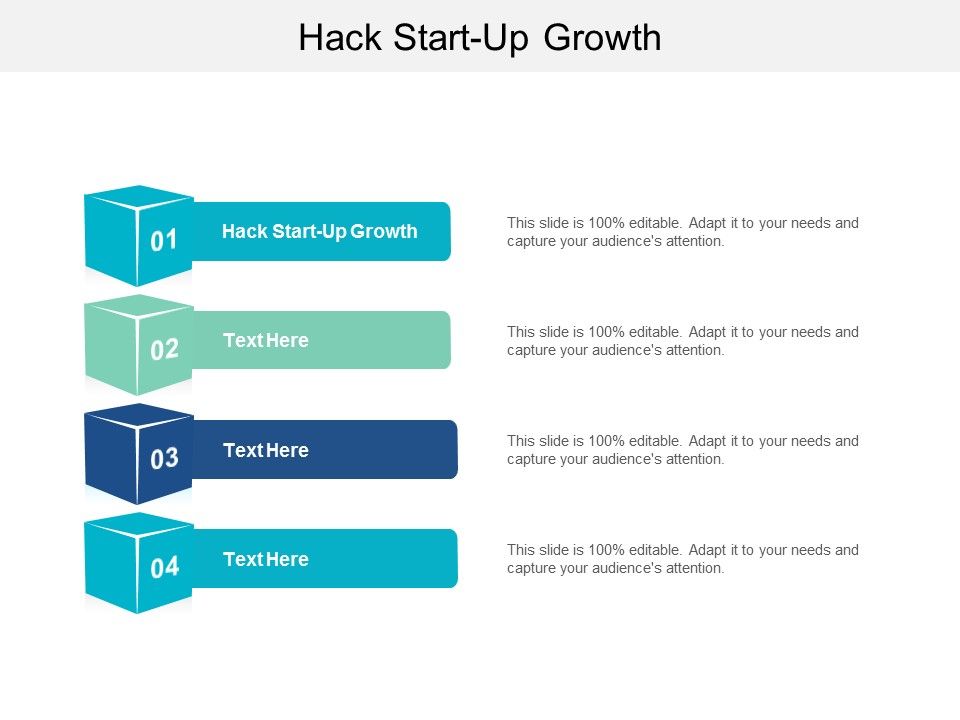 Hack Start-Up Growth

01
Hack Start-Up Growth

This slide is 100% editable. Adapt it to your needs and capture your audience's attention.

02
Text Here

This slide is 100% editable. Adapt it to your needs and capture your audience's attention.

03
Text Here

This slide is 100% editable. Adapt it to your needs and capture your audience's attention.

04
Text Here

This slide is 100% editable. Adapt it to your needs and capture your audience's attention.